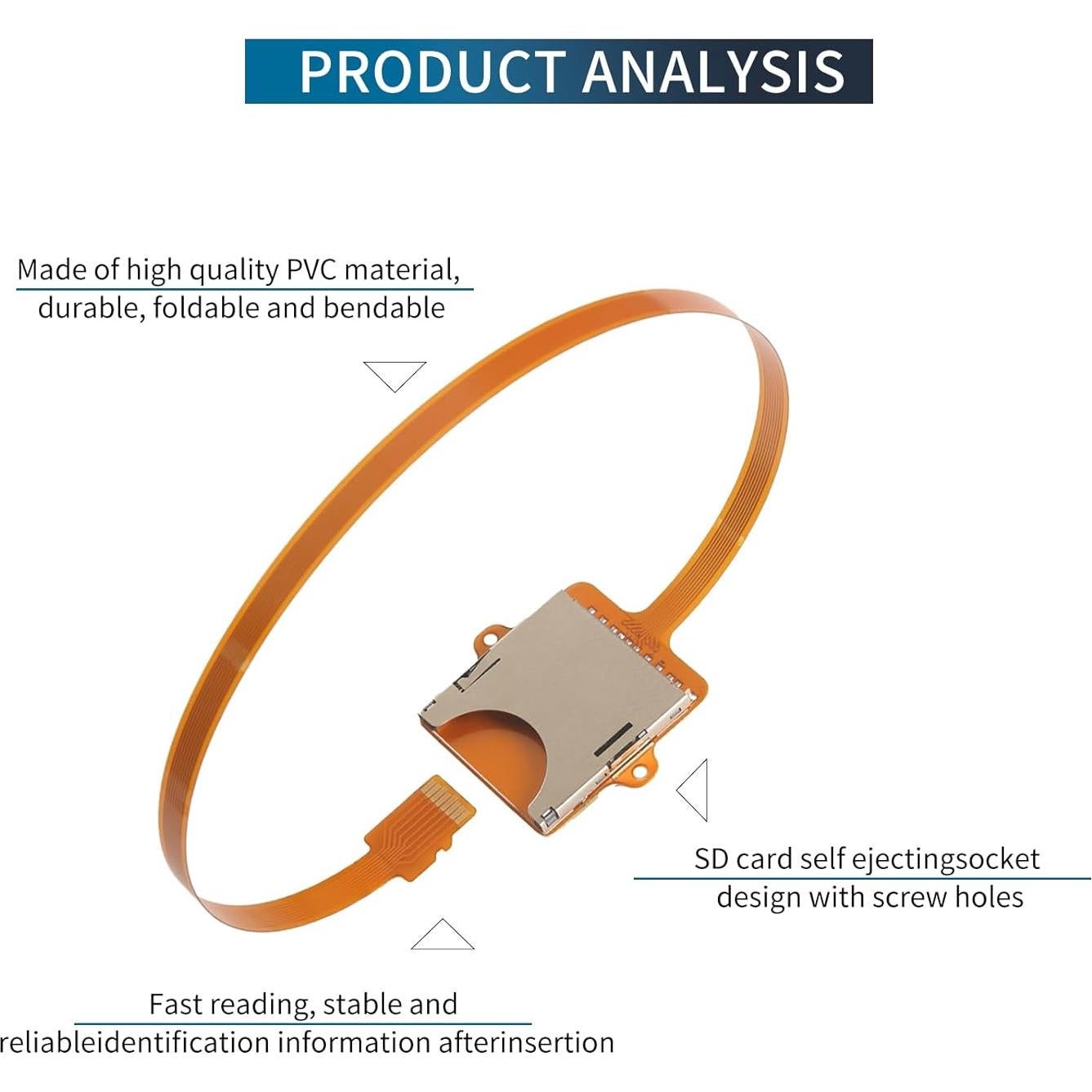 PRODUCT ANALYSIS

Made of high quality PVC material, durable, foldable and bendable

SD card self ejectingsocket design with screw holes

Fast reading, stable and reliableidentification information afterinsertion